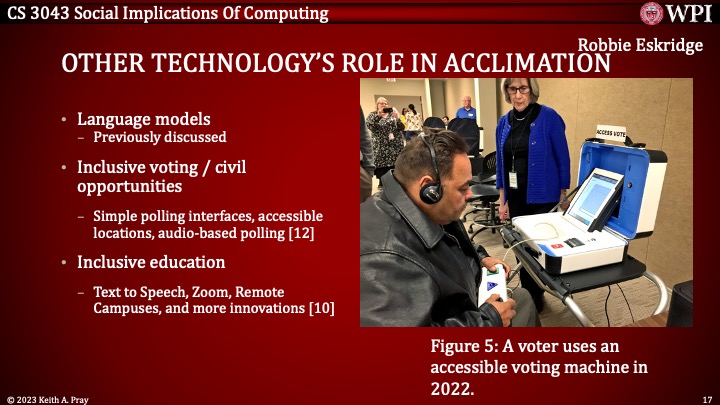 CS 3043 Social Implications Of Computing

WPI

Robbie Eskridge

OTHER TECHNOLOGY'S ROLE IN ACCLIMATION

• Language models
– Previously discussed

• Inclusive voting / civil opportunities

– Simple polling interfaces, accessible locations, audio-based polling [12]

• Inclusive education

– Text to Speech, Zoom, Remote Campuses, and more innovations [10]

ACCESS VOTE

Figure 5: A voter uses an accessible voting machine in 2022.

© 2023 Keith A. Pray

17